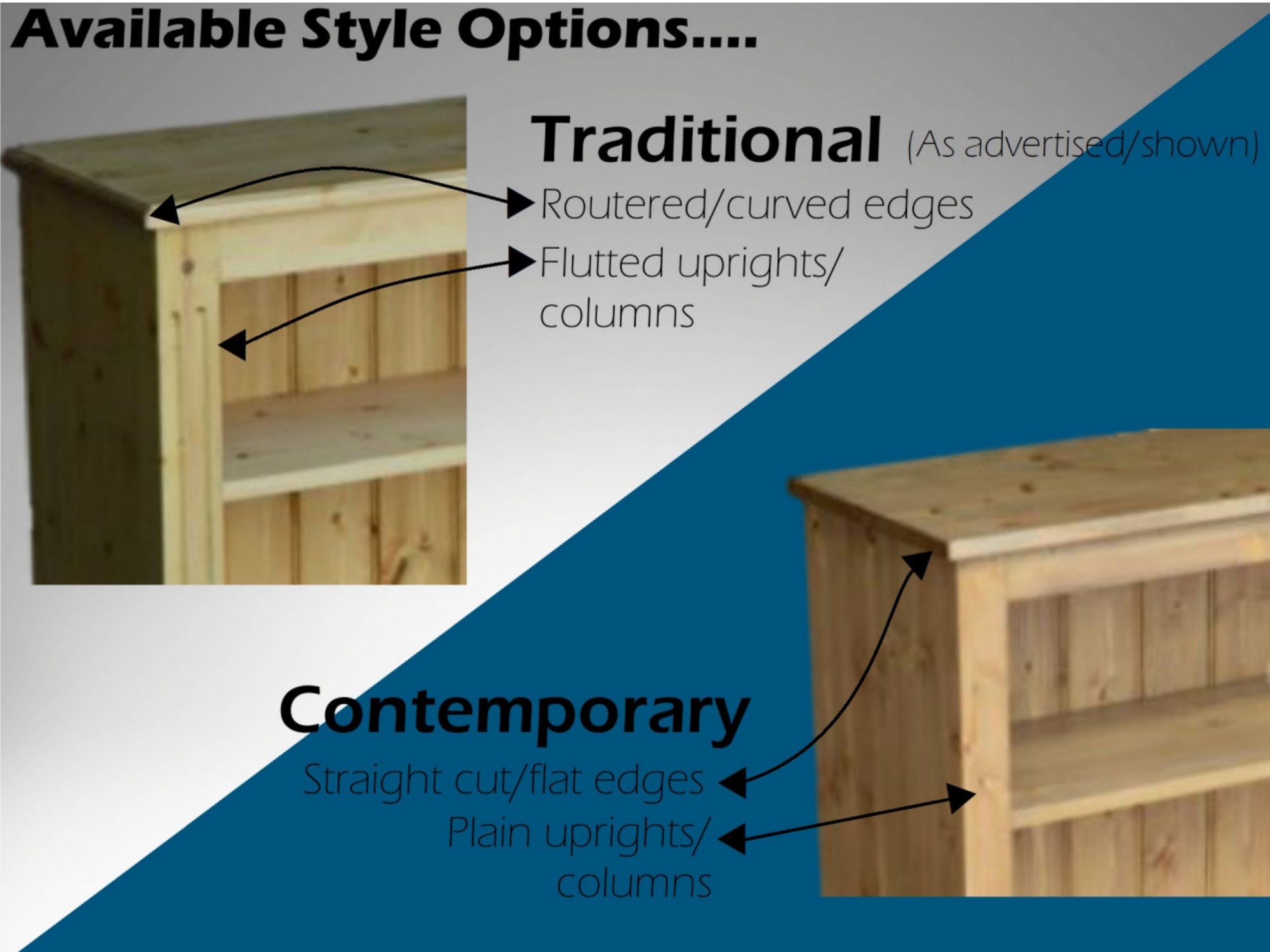 Available Style Options....

Traditional (As advertised/shown)

Routered/curved edges

Flutted uprights/ columns

Contemporary

Straight cut/flat edges

Plain uprights/ columns